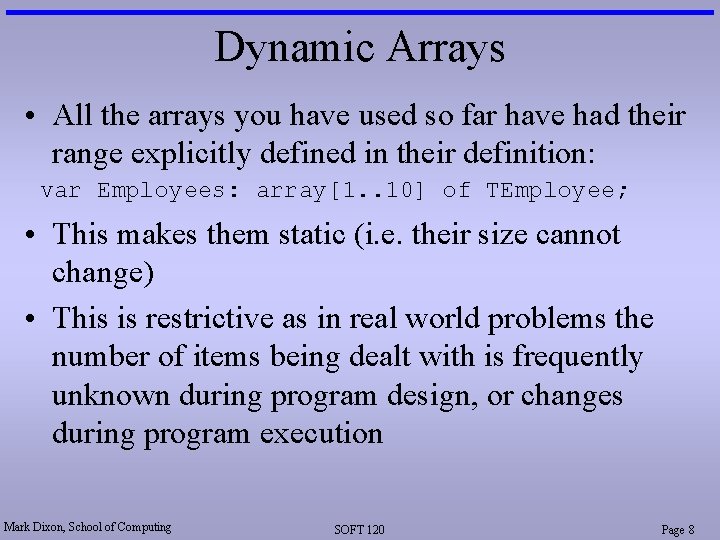 Dynamic Arrays

• All the arrays you have used so far have had their range explicitly defined in their definition:

var Employees: array[1..10] of TEmployee;

• This makes them static (i.e. their size cannot change)

• This is restrictive as in real world problems the number of items being dealt with is frequently unknown during program design, or changes during program execution

Mark Dixon, School of Computing
SOFT 120
Page 8